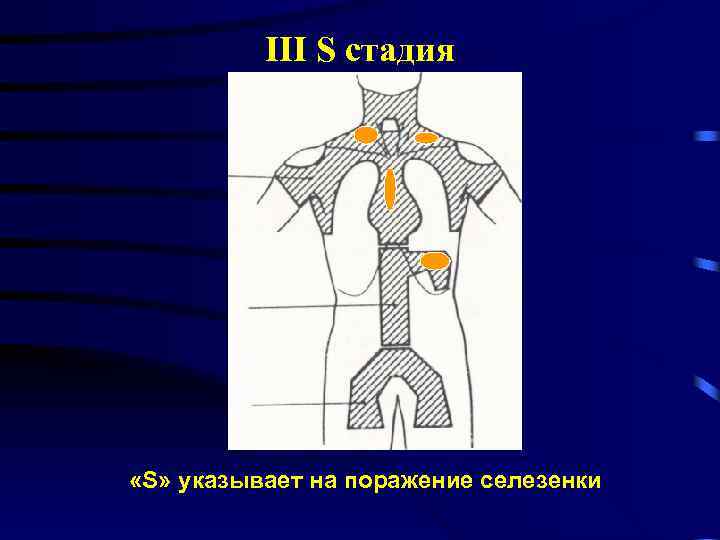 III S стадия

«S» указывает на поражение селезенки